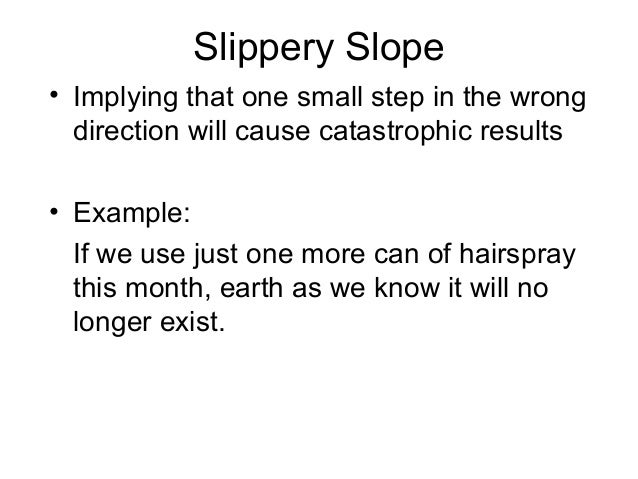 Slippery Slope

• Implying that one small step in the wrong direction will cause catastrophic results

• Example:

If we use just one more can of hairspray this month, earth as we know it will no longer exist.